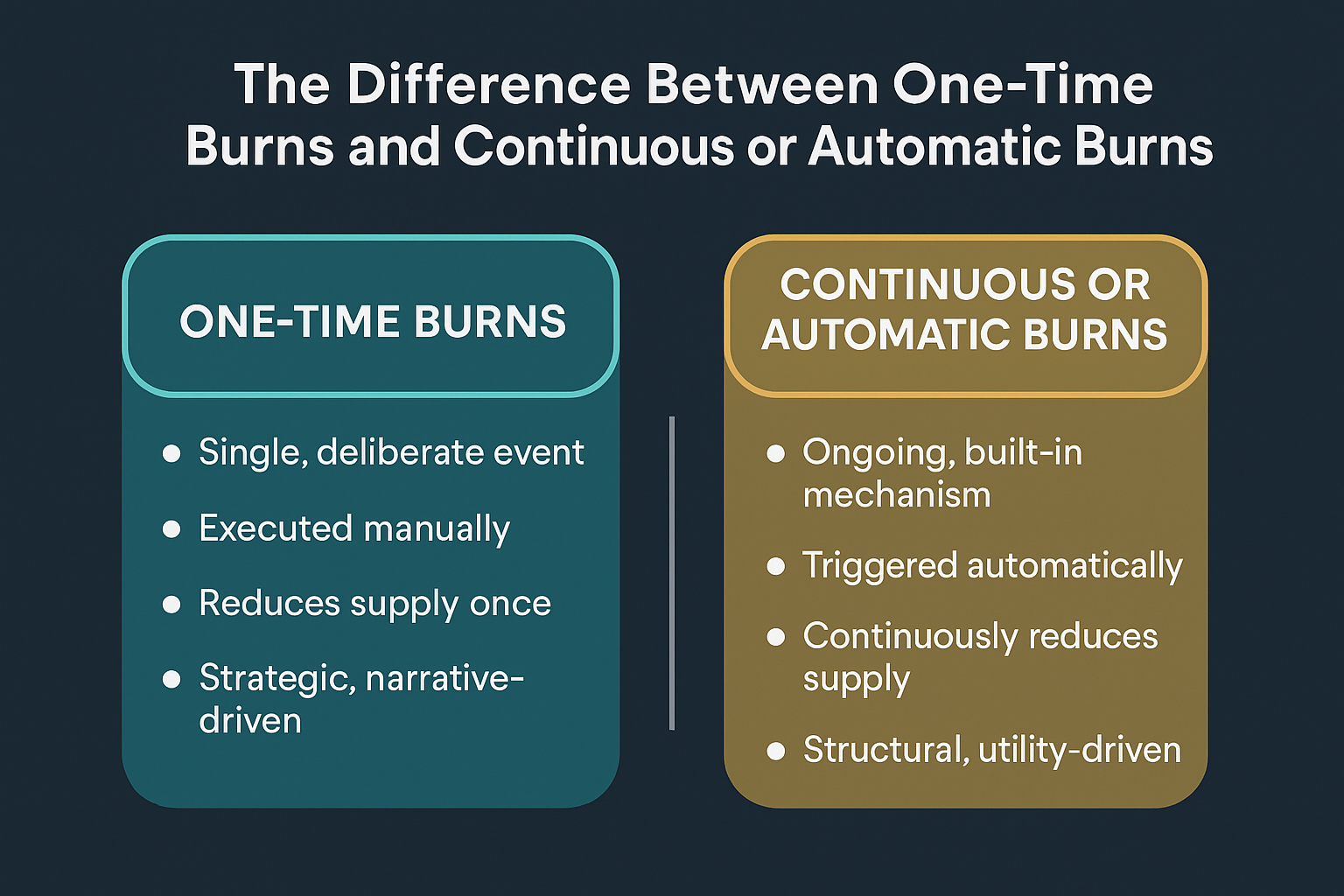 The Difference Between One-Time Burns and Continuous or Automatic Burns

ONE-TIME BURNS

- Single, deliberate event
- Executed manually
- Reduces supply once
- Strategic, narrative-driven

CONTINUOUS OR AUTOMATIC BURNS

- Ongoing, built-in mechanism
- Triggered automatically
- Continuously reduces supply
- Structural, utility-driven